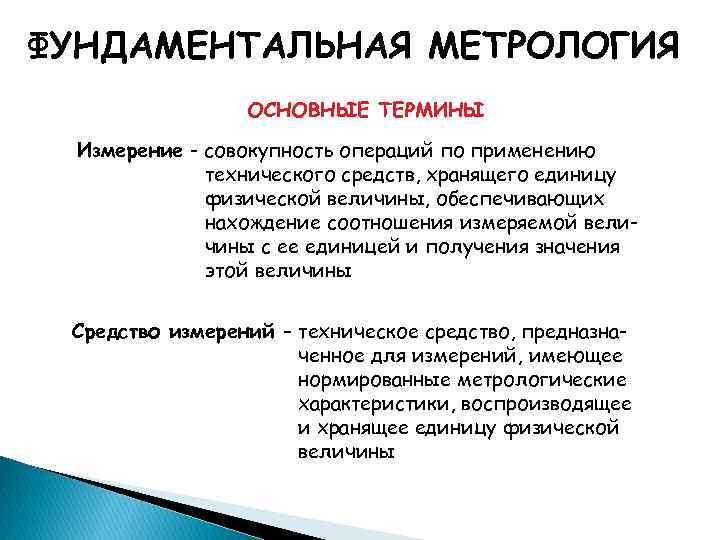 ФУНДАМЕНТАЛЬНАЯ МЕТРОЛОГИЯ

ОСНОВНЫЕ ТЕРМИНЫ

Измерение - совокупность операций по применению технического средств, хранящего единицу физической величины, обеспечивающих нахождение соотношения измеряемой величины с ее единицей и получения значения этой величины

Средство измерений - техническое средство, предназначенное для измерений, имеющее нормированные метрологические характеристики, воспроизводящее и хранящее единицу физической величины